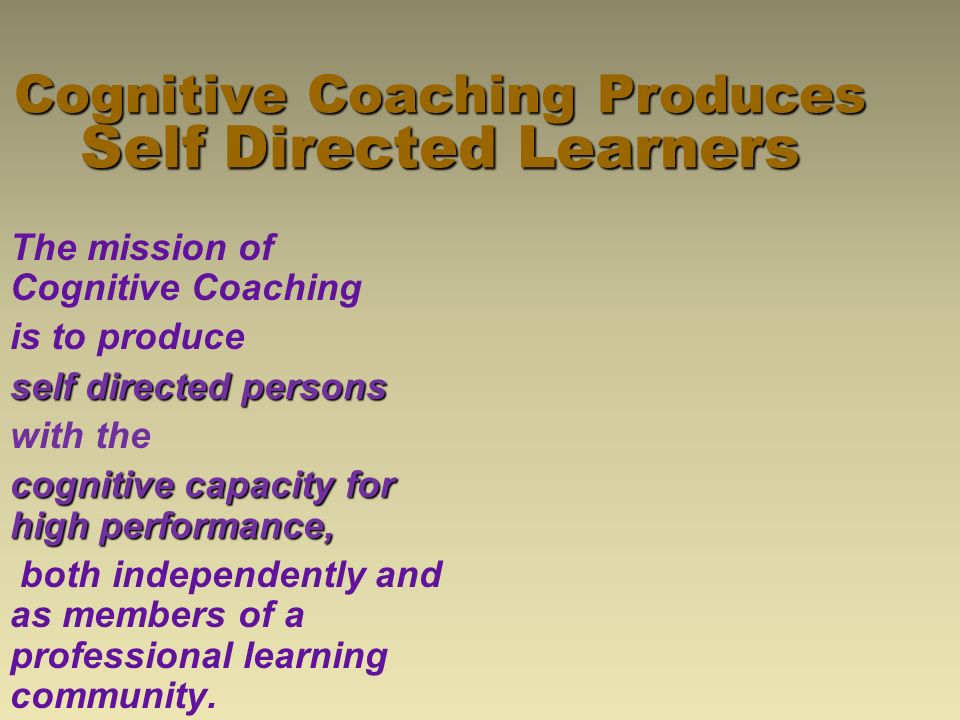 Cognitive Coaching Produces
Self Directed Learners

The mission of Cognitive Coaching

is to produce

self directed persons

with the

cognitive capacity for high performance,

both independently and as members of a professional learning community.